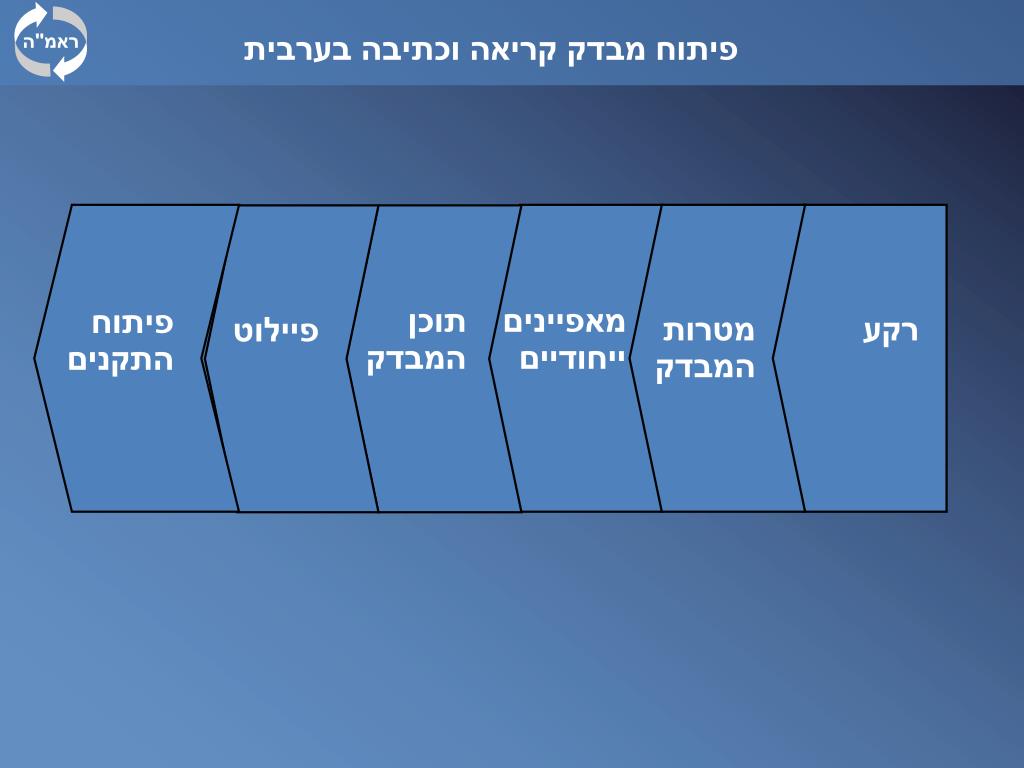 ראמ"ה

פיתוח מבדק קריאה וכתיבה בערבית

רקע

מטרות המבדק

מאפיינים ייחודיים

תוכן המבדק

פיילוט

פיתוח התקנים